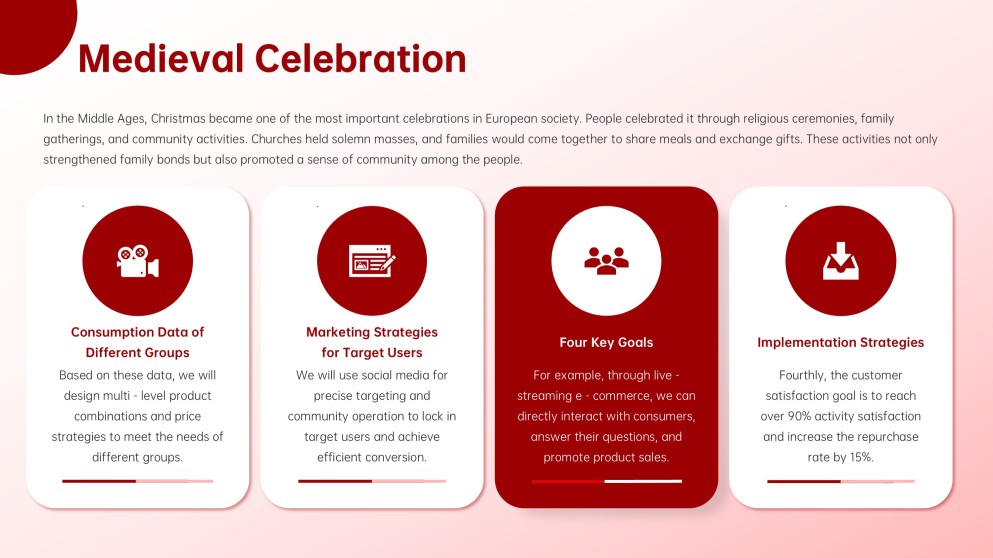 Medieval Celebration

In the Middle Ages, Christmas became one of the most important celebrations in European society. People celebrated it through religious ceremonies, family gatherings, and community activities. Churches held solemn masses, and families would come together to share meals and exchange gifts. These activities not only strengthened family bonds but also promoted a sense of community among the people.

Consumption Data of Different Groups

Based on these data, we will design multi - level product combinations and price strategies to meet the needs of different groups.

Marketing Strategies for Target Users

We will use social media for precise targeting and community operation to lock in target users and achieve efficient conversion.

Four Key Goals

For example, through live - streaming e - commerce, we can directly interact with consumers, answer their questions, and promote product sales.

Implementation Strategies

Fourthly, the customer satisfaction goal is to reach over 90% activity satisfaction and increase the repurchase rate by 15%.